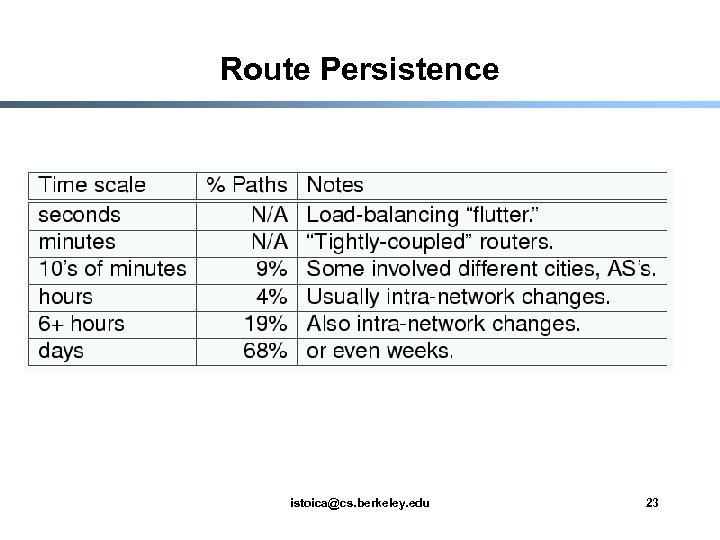 Route Persistence

| Time scale | % Paths | Notes |
|---|---|---|
| seconds | N/A | Load-balancing “flutter.” |
| minutes | N/A | “Tightly-coupled” routers. |
| 10’s of minutes | 9% | Some involved different cities, AS’s. |
| hours | 4% | Usually intra-network changes. |
| 6+ hours | 19% | Also intra-network changes. |
| days | 68% | or even weeks. |

istoica@cs.berkeley.edu

23